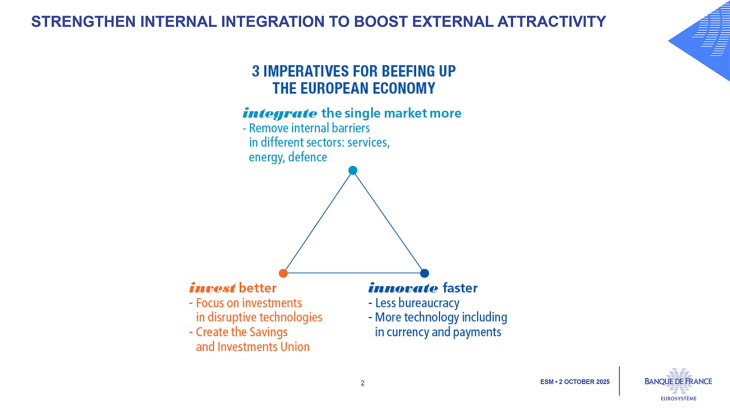 STRENGTHEN INTERNAL INTEGRATION TO BOOST EXTERNAL ATTRACTIVITY

3 IMPERATIVES FOR BEEFING UP THE EUROPEAN ECONOMY

integrate the single market more
- Remove internal barriers in different sectors: services, energy, defence

invest better
- Focus on investments in disruptive technologies
- Create the Savings and Investments Union

innovate faster
- Less bureaucracy
- More technology including in currency and payments

2

ESM • 2 OCTOBER 2025

BANQUE DE FRANCE
EUROSYSTÈME